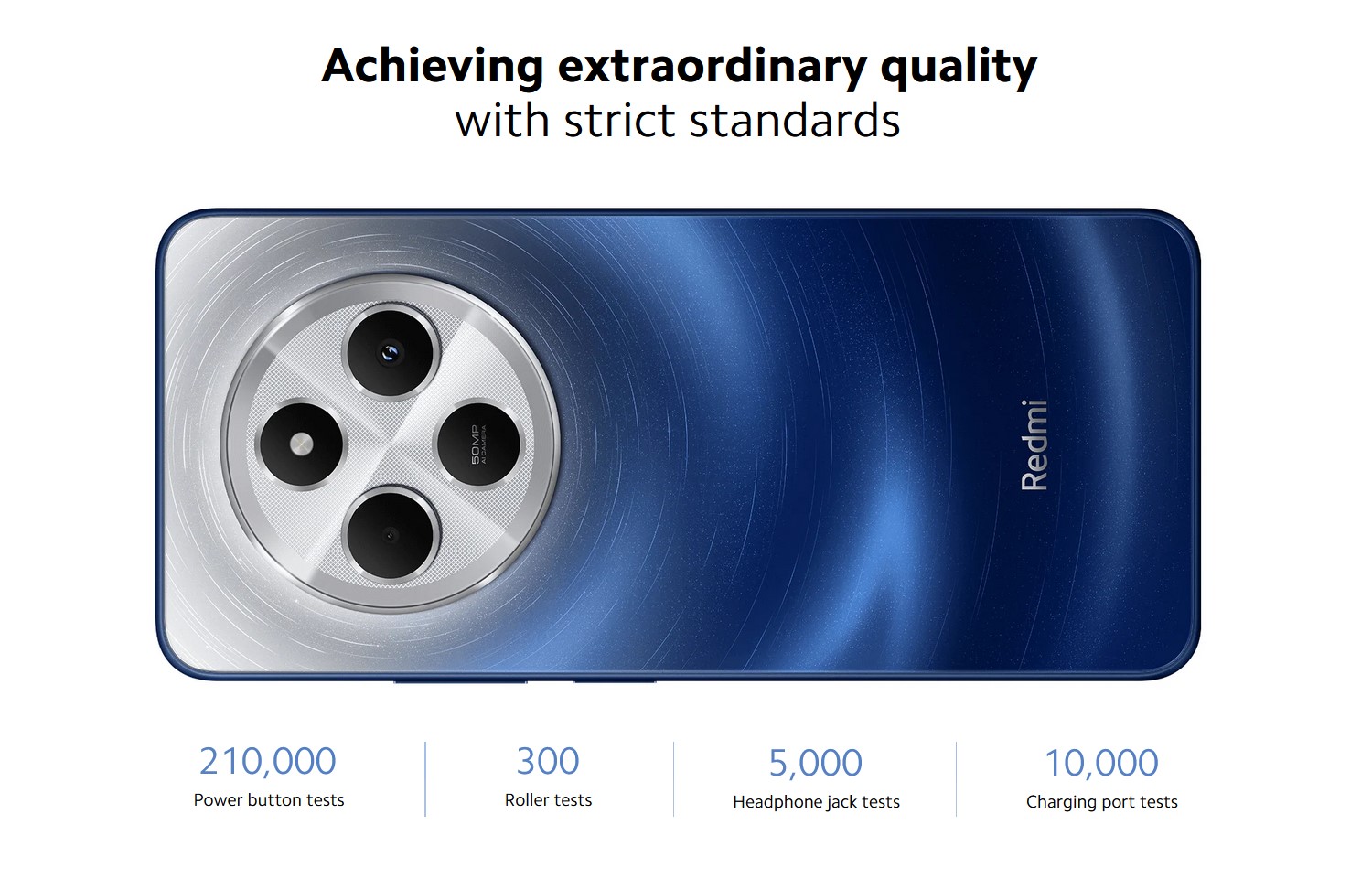 Achieving extraordinary quality
with strict standards

50MP
AI CAMERA

Redmi

210,000
Power button tests

300
Roller tests

5,000
Headphone jack tests

10,000
Charging port tests